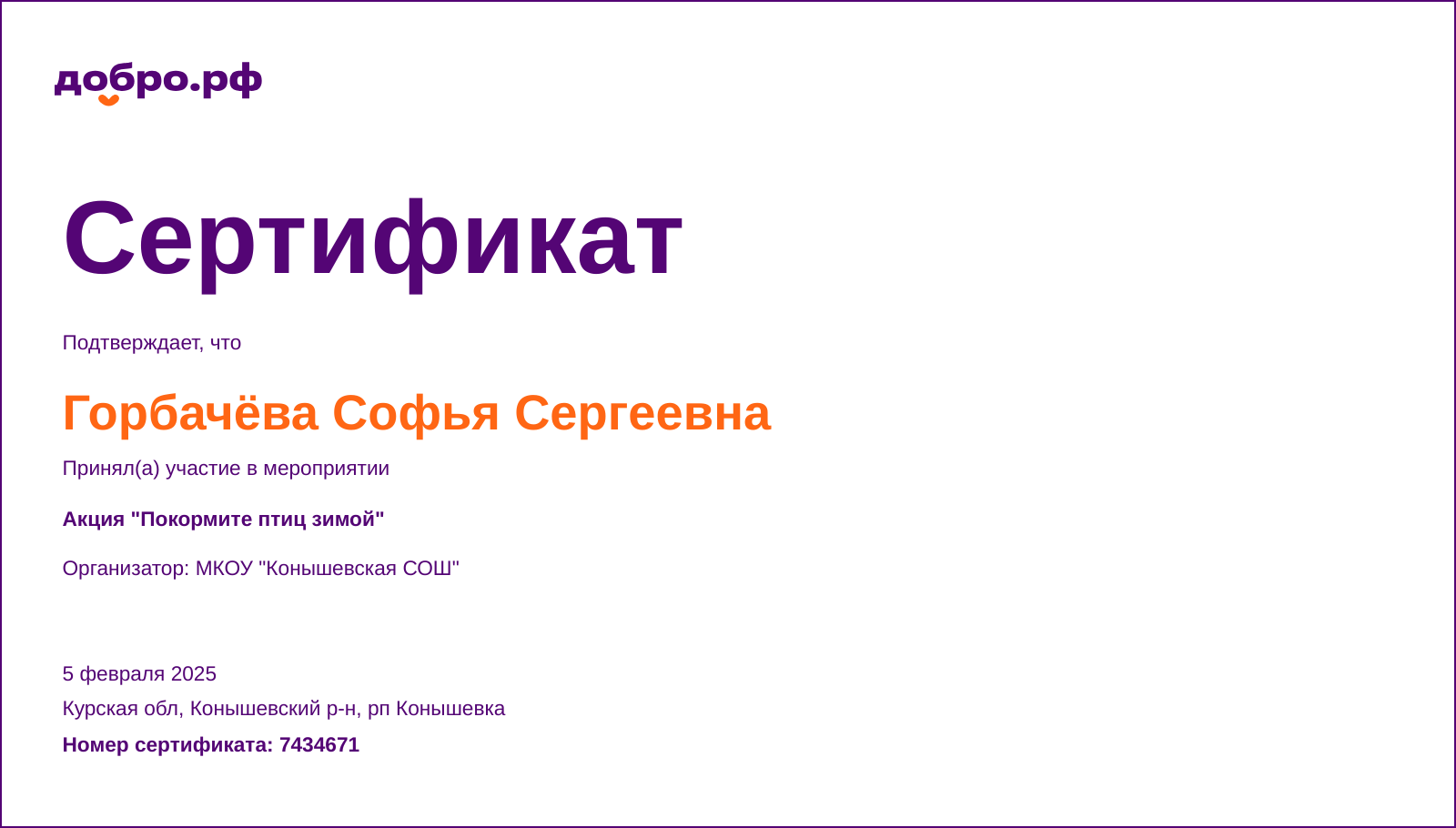 добро.рф

Сертификат

Подтверждает, что

Горбачёва Софья Сергеевна

Принял(а) участие в мероприятии

Акция "Покормите птиц зимой"

Организатор: МКОУ "Конышевская СОШ"

5 февраля 2025

Курская обл, Конышевский р-н, рп Конышевка

Номер сертификата: 7434671